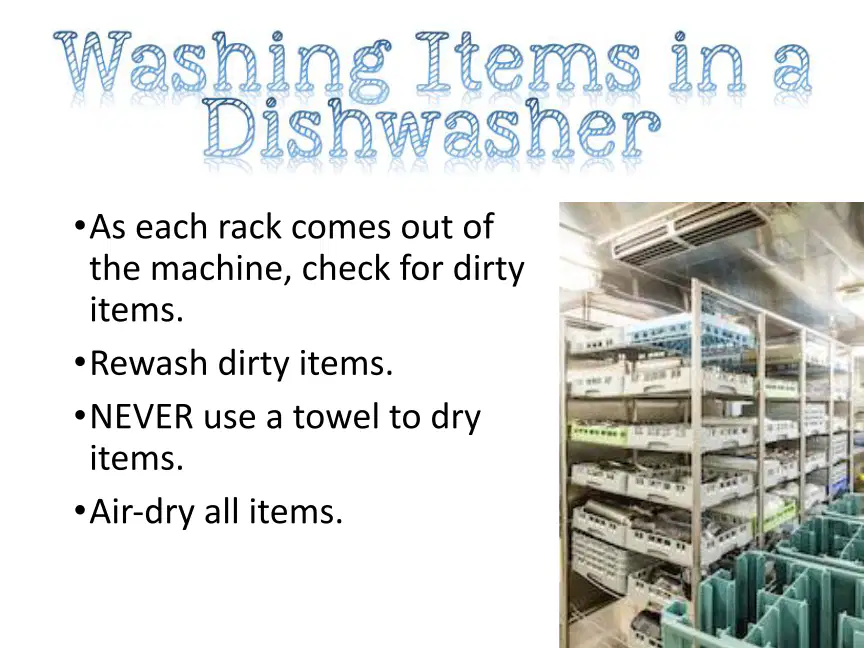 Washing Items in a Dishwasher

• As each rack comes out of the machine, check for dirty items.
• Rewash dirty items.
• NEVER use a towel to dry items.
• Air-dry all items.